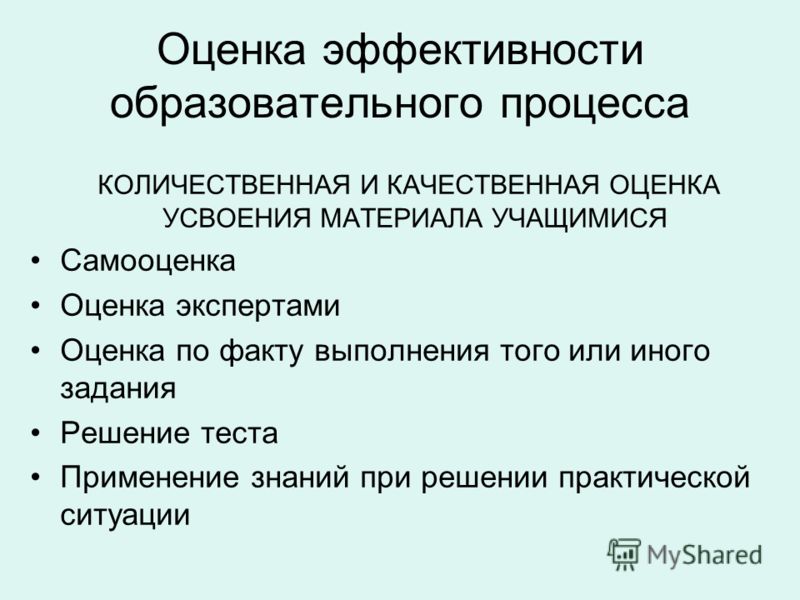 Оценка эффективности образовательного процесса

КОЛИЧЕСТВЕННАЯ И КАЧЕСТВЕННАЯ ОЦЕНКА УСВОЕНИЯ МАТЕРИАЛА УЧАЩИМИСЯ

• Самооценка
• Оценка экспертами
• Оценка по факту выполнения того или иного задания
• Решение теста
• Применение знаний при решении практической ситуации

MyShared